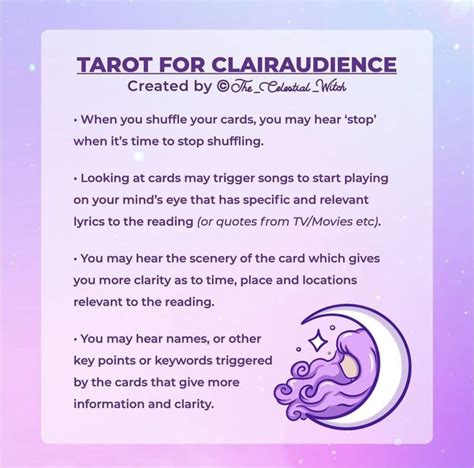 TAROT FOR CLAIRAUDIENCE
Created by ©The_Celestial_Witch

• When you shuffle your cards, you may hear 'stop' when it's time to stop shuffling.

• Looking at cards may trigger songs to start playing on your mind's eye that has specific and relevant lyrics to the reading (or quotes from TV/Movies etc).

• You may hear the scenery of the card which gives you more clarity as to time, place and locations relevant to the reading.

• You may hear names, or other key points or keywords triggered by the cards that give more information and clarity.